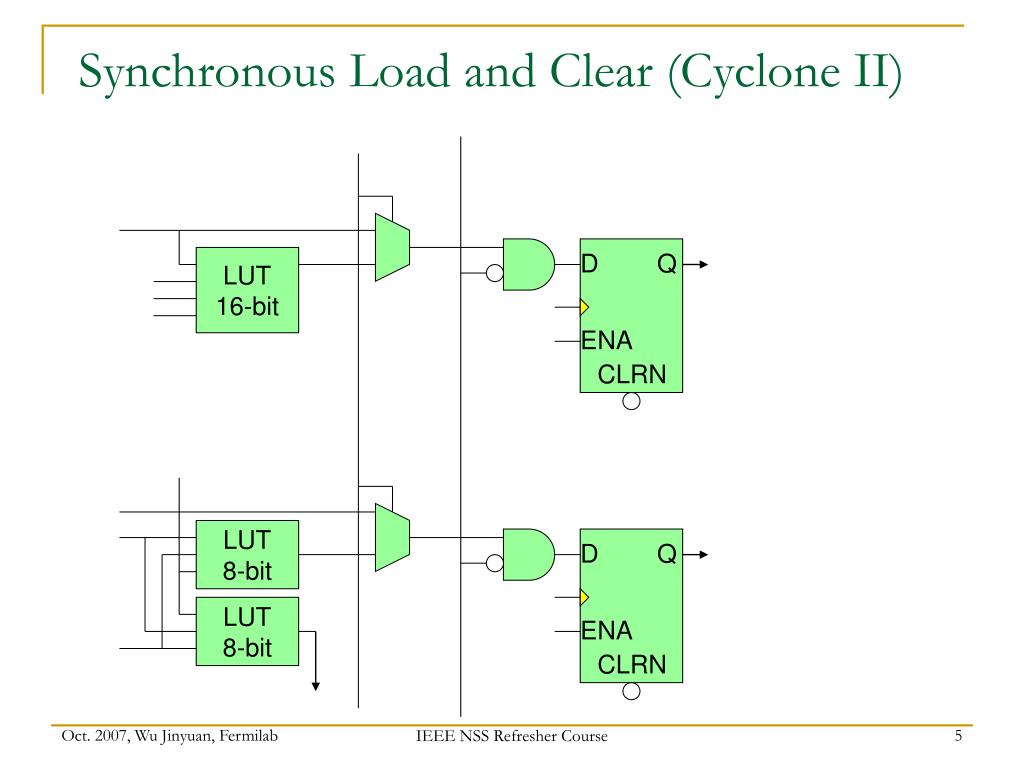 Synchronous Load and Clear (Cyclone II)

LUT
16-bit

D Q

ENA
CLRN

LUT
8-bit

LUT
8-bit

D Q

ENA
CLRN

Oct. 2007, Wu Jinyuan, Fermilab

IEEE NSS Refresher Course

5